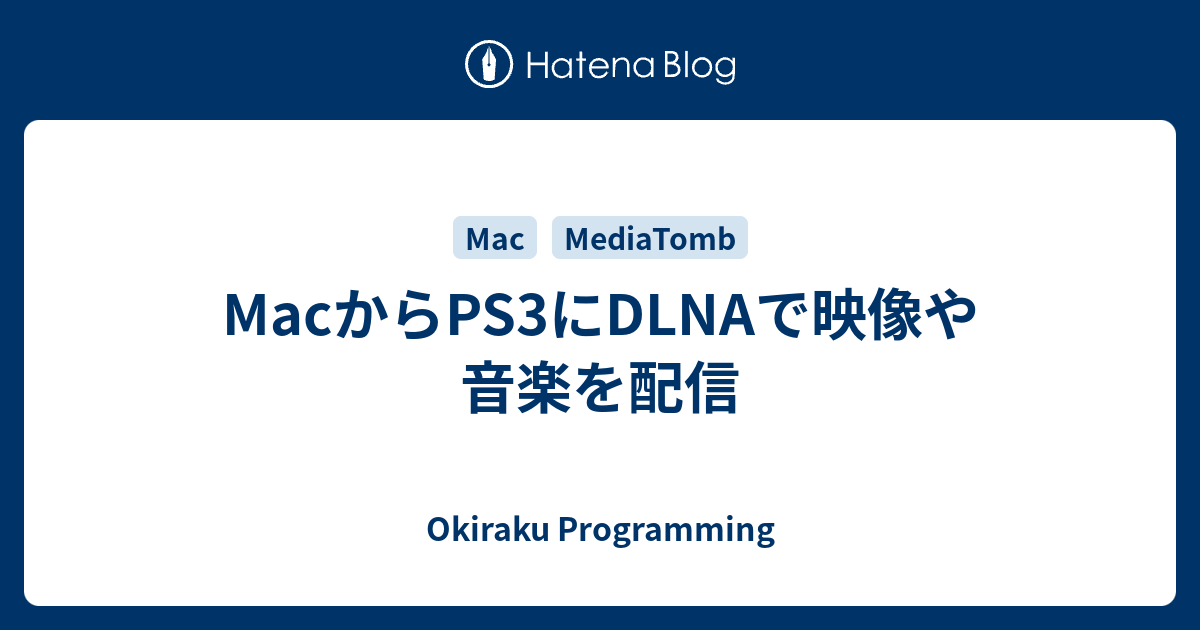 Hatena Blog

Mac MediaTomb

MacからPS3にDLNAで映像や音楽を配信

Okiraku Programming